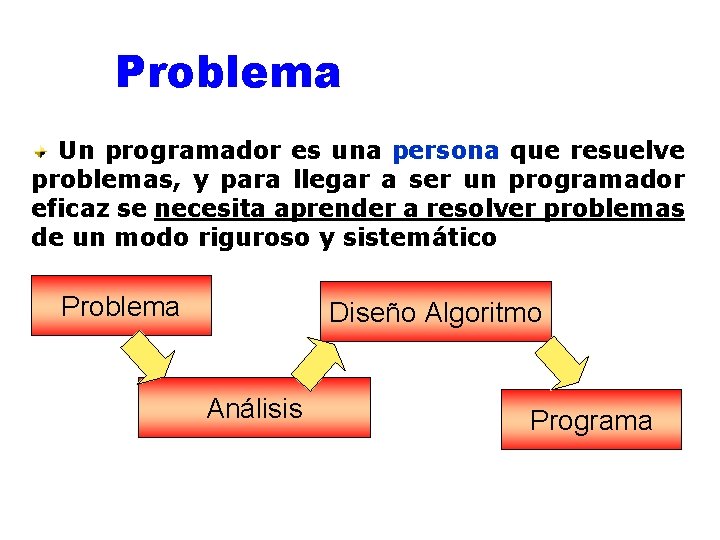 Problema

Un programador es una persona que resuelve problemas, y para llegar a ser un programador eficaz se necesita aprender a resolver problemas de un modo riguroso y sistemático

Problema

Análisis

Diseño Algoritmo

Programa